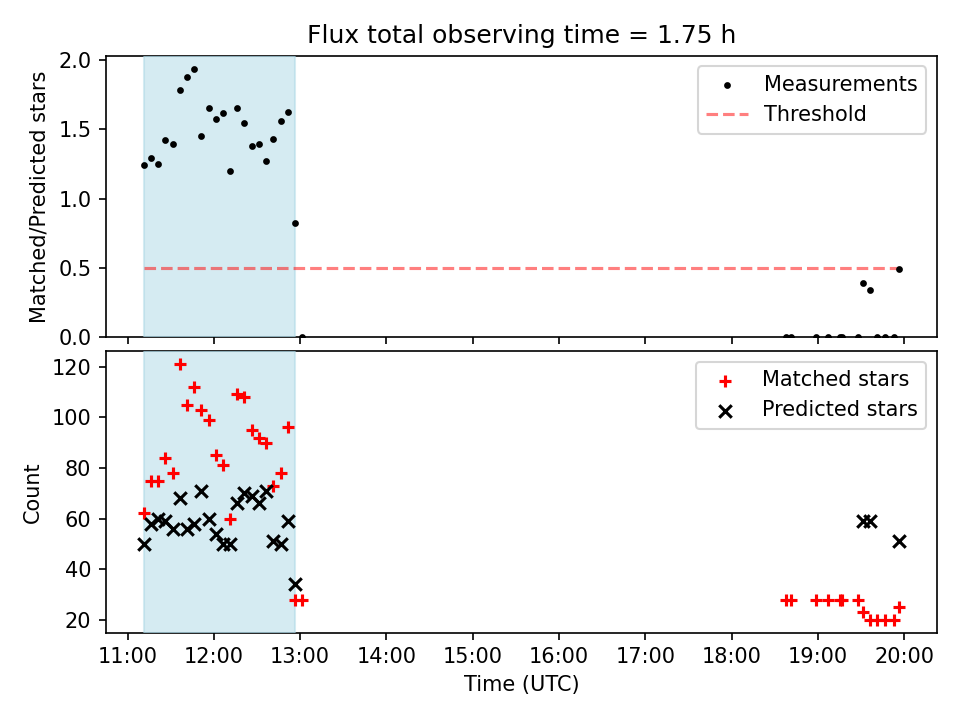 Flux total observing time = 1.75 h

Matched/Predicted stars

2.0
1.5
1.0
0.5
0.0

Measurements
Threshold

Count

120
100
80
60
40
20

Matched stars
Predicted stars

11:00 12:00 13:00 14:00 15:00 16:00 17:00 18:00 19:00 20:00
Time (UTC)